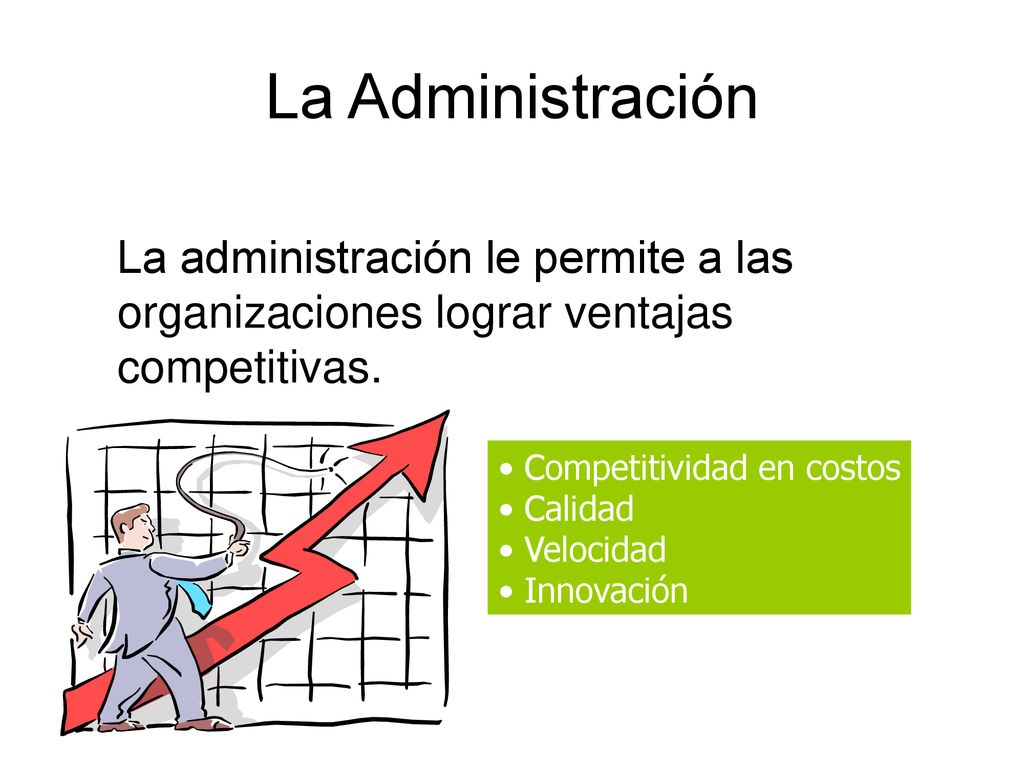 La Administración

La administración le permite a las organizaciones lograr ventajas competitivas.

• Competitividad en costos
• Calidad
• Velocidad
• Innovación